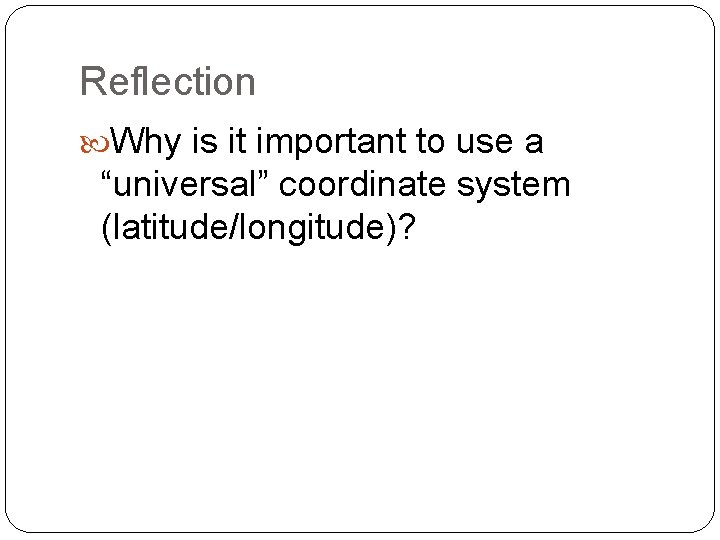 Reflection

Why is it important to use a “universal” coordinate system (latitude/longitude)?